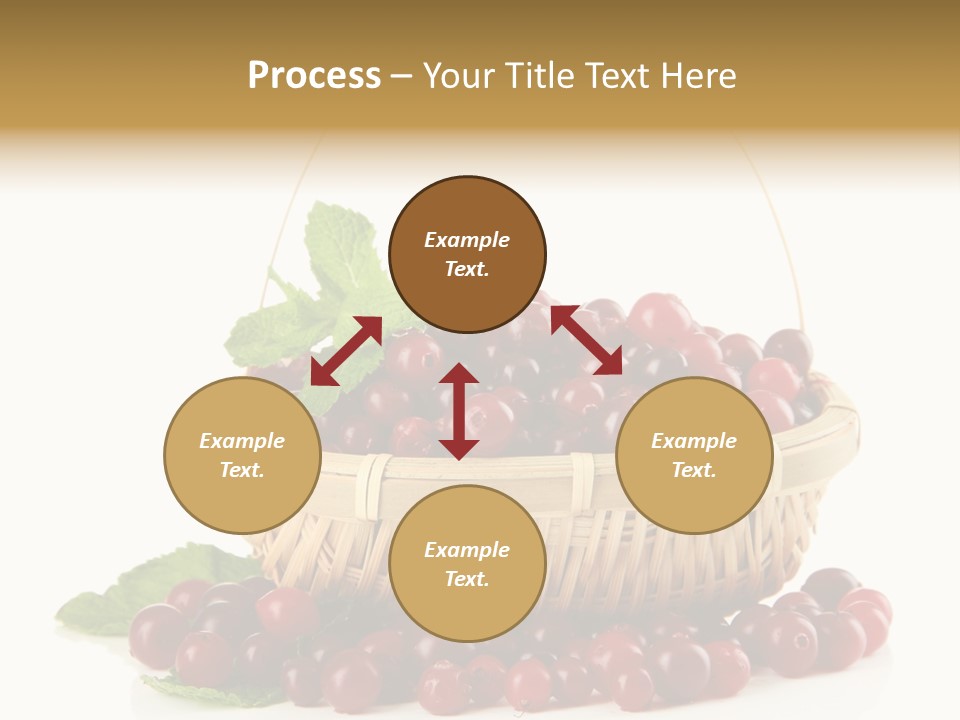 Process – Your Title Text Here

Example Text.

Example Text.

Example Text.

Example Text.